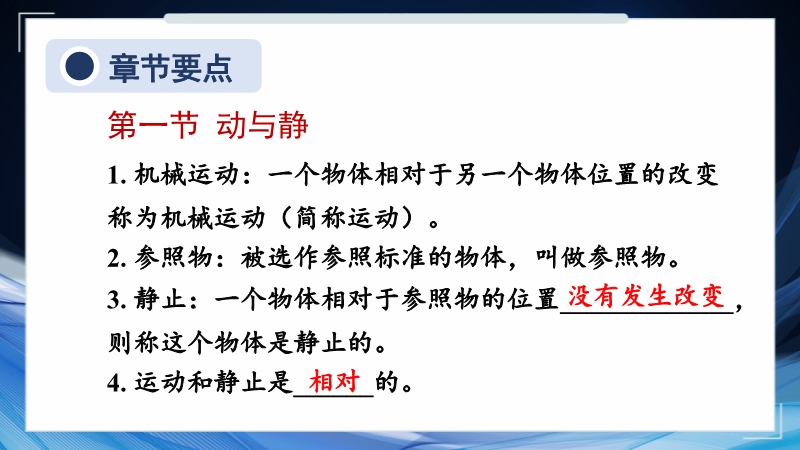 章节要点

第一节 动与静

1. 机械运动：一个物体相对于另一个物体位置的改变称为机械运动（简称运动）。

2. 参照物：被选作参照标准的物体，叫做参照物。

3. 静止：一个物体相对于参照物的位置没有发生改变，则称这个物体是静止的。

4. 运动和静止是相对的。